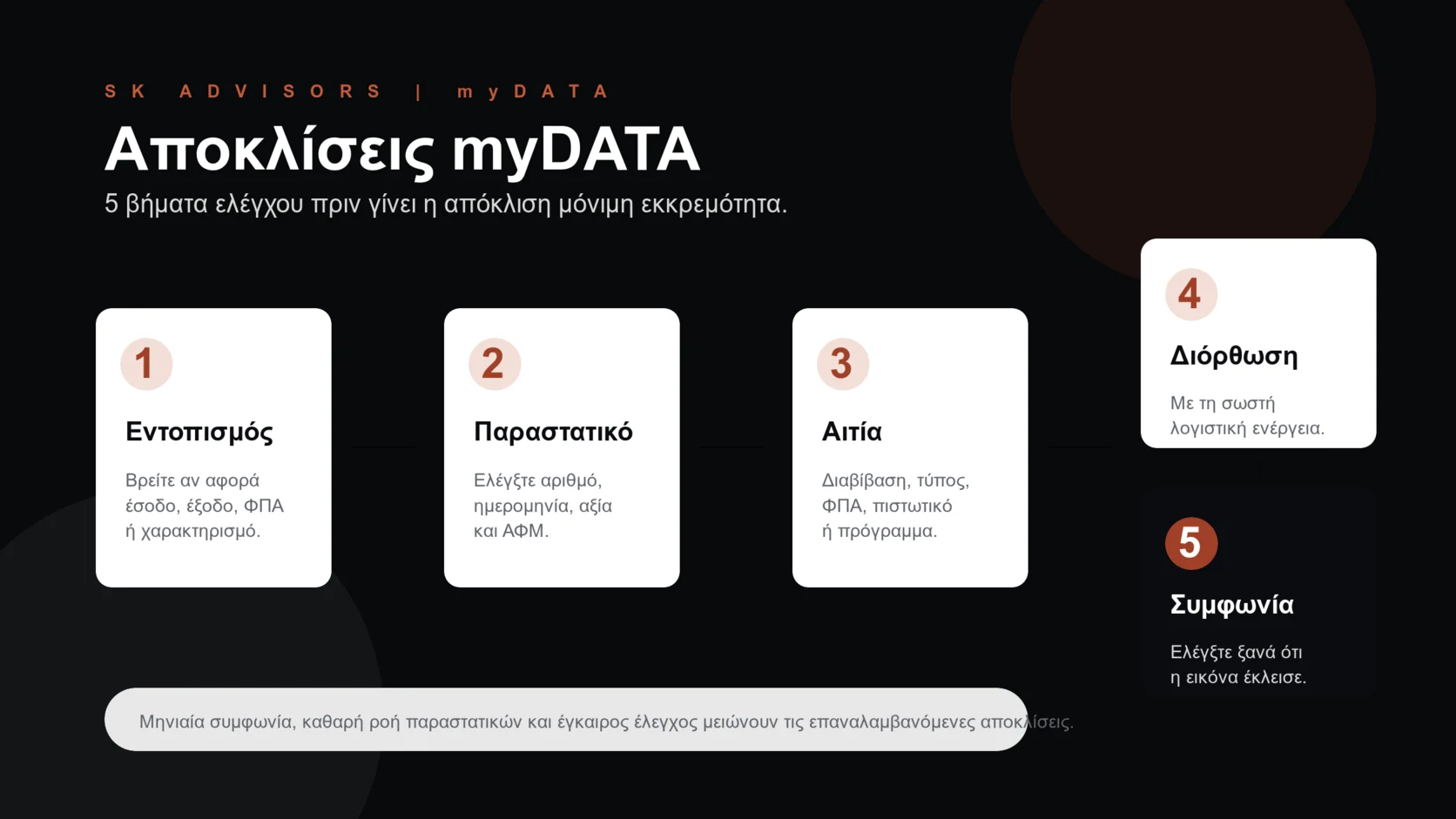 SK ADVISORS | myDATA

Αποκλίσεις myDATA

5 βήματα ελέγχου πριν γίνει η απόκλιση μόνιμη εκκρεμότητα.

1

Εντοπισμός

Βρείτε αν αφορά έσοδο, έξοδο, ΦΠΑ ή χαρακτηρισμό.

2

Παραστατικό

Ελέγξτε αριθμό, ημερομηνία, αξία και ΑΦΜ.

3

Αιτία

Διαβίβαση, τύπος, ΦΠΑ, πιστωτικό ή πρόγραμμα.

4

Διόρθωση

Με τη σωστή λογιστική ενέργεια.

5

Συμφωνία

Ελέγξτε ξανά ότι η εικόνα έκλεισε.

Μηνιαία συμφωνία, καθαρή ροή παραστατικών και έγκαιρος έλεγχος μειώνουν τις επαναλαμβανόμενες αποκλίσεις.